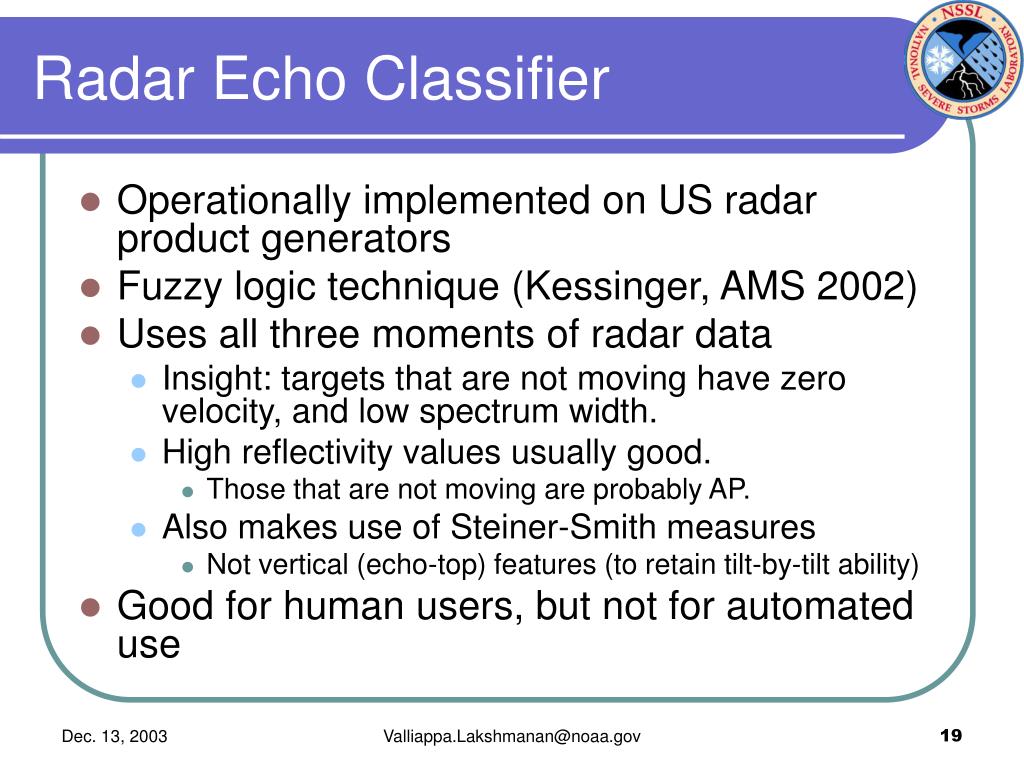 Radar Echo Classifier

NSSL
NATIONAL SEVERE STORMS LABORATORY

- Operationally implemented on US radar product generators
- Fuzzy logic technique (Kessinger, AMS 2002)
- Uses all three moments of radar data
  - Insight: targets that are not moving have zero velocity, and low spectrum width.
  - High reflectivity values usually good.
    - Those that are not moving are probably AP.
  - Also makes use of Steiner-Smith measures
    - Not vertical (echo-top) features (to retain tilt-by-tilt ability)
- Good for human users, but not for automated use

Dec. 13, 2003 Valliappa.Lakshmanan@noaa.gov 19